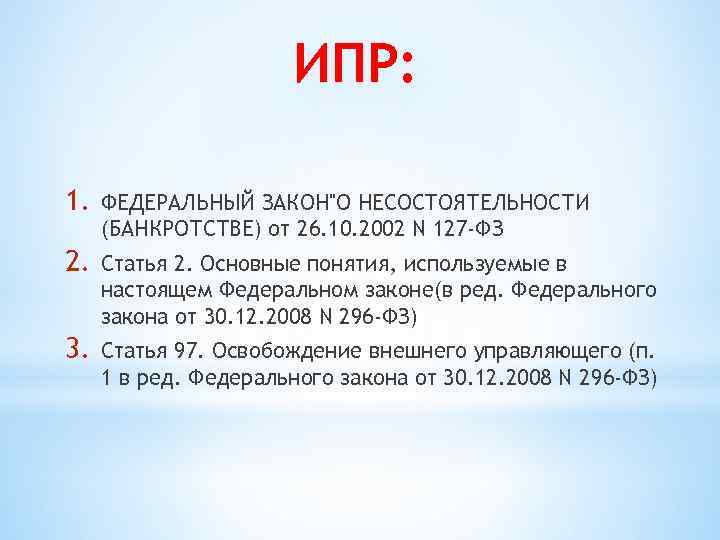 ИПР:

1. ФЕДЕРАЛЬНЫЙ ЗАКОН"О НЕСОСТОЯТЕЛЬНОСТИ (БАНКРОТСТВЕ) от 26.10.2002 N 127-ФЗ

2. Статья 2. Основные понятия, используемые в настоящем Федеральном законе(в ред. Федерального закона от 30.12.2008 N 296-ФЗ)

3. Статья 97. Освобождение внешнего управляющего (п. 1 в ред. Федерального закона от 30.12.2008 N 296-ФЗ)